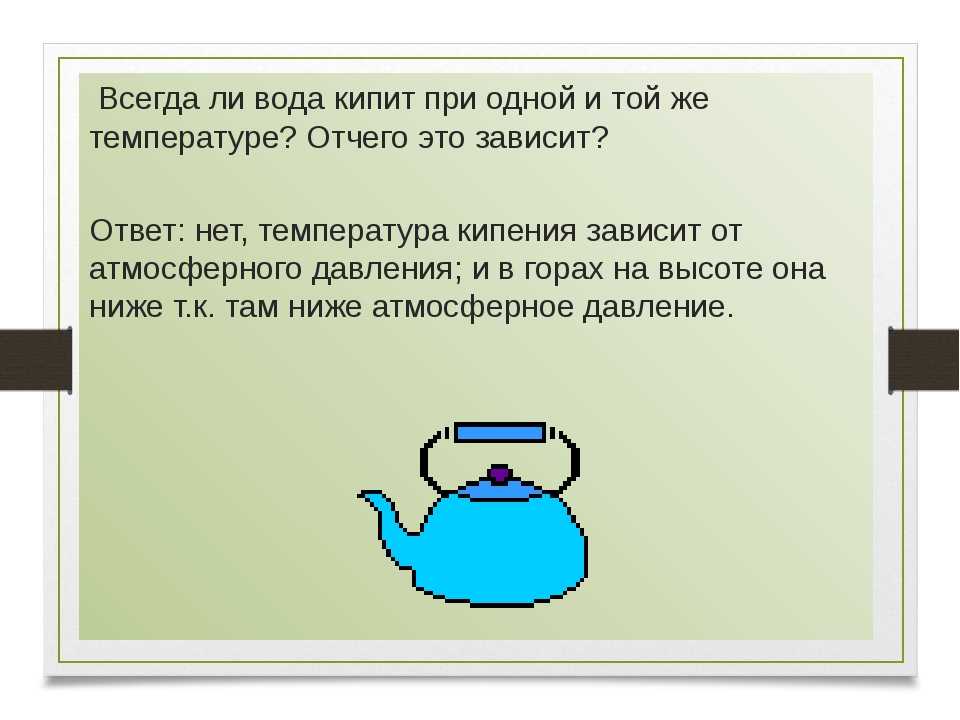 Всегда ли вода кипит при одной и той же температуре? Отчего это зависит?

Ответ: нет, температура кипения зависит от атмосферного давления; и в горах на высоте она ниже т.к. там ниже атмосферное давление.